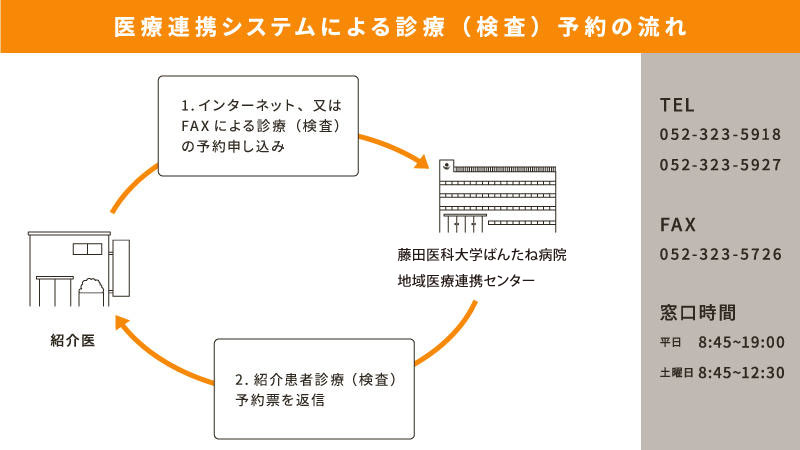 医療連携システムによる診療（検査）予約の流れ

1. インターネット、又は FAX による診療（検査）の予約申し込み

藤田医科大学ばんたね病院
地域医療連携センター

紹介医

2. 紹介患者診療（検査）予約票を返信

TEL
052-323-5918
052-323-5927

FAX
052-323-5726

窓口時間
平日 8:45~19:00
土曜日 8:45~12:30